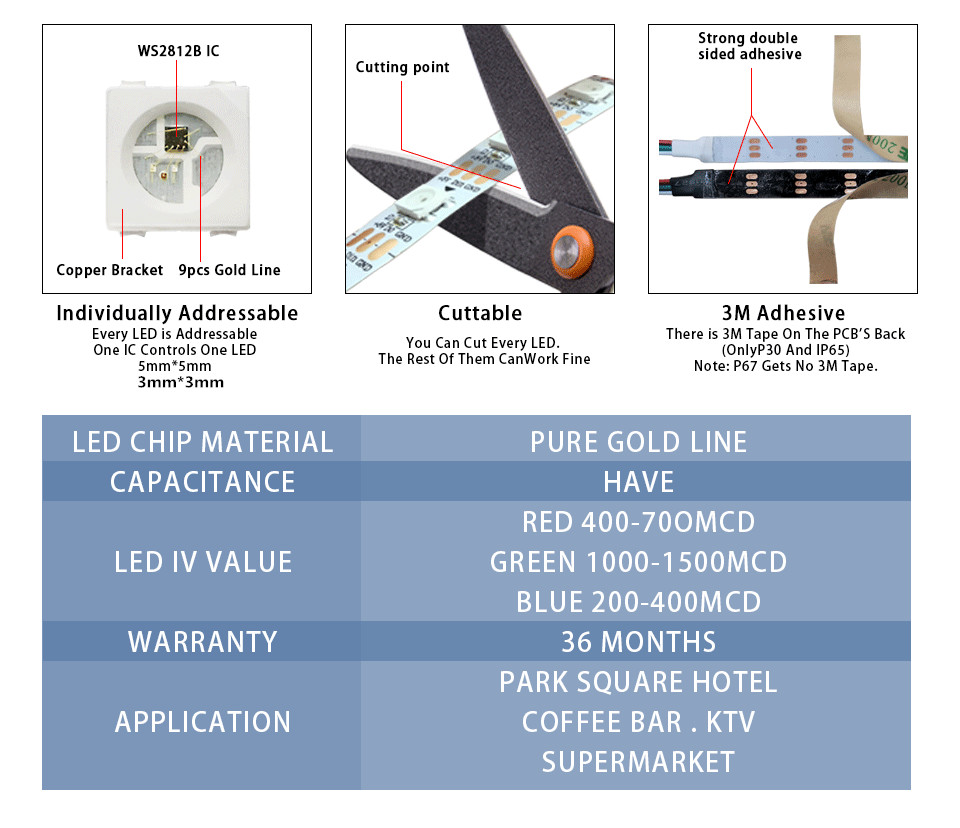 WS2812B IC

Copper Bracket 9pcs Gold Line

Individually Addressable
Every LED is Addressable
One IC Controls One LED
5mm*5mm
3mm*3mm

Cutting point

Cuttable
You Can Cut Every LED.
The Rest Of Them CanWork Fine

Strong double sided adhesive

3M Adhesive
There is 3M Tape On The PCB'S Back
(OnlyP30 And IP65)
Note: P67 Gets No 3M Tape.

| LED CHIP MATERIAL | PURE GOLD LINE |
|---|---|
| CAPACITANCE | HAVE |
| LED IV VALUE | RED 400-70OMCD GREEN 1000-1500MCD BLUE 200-400MCD |
| WARRANTY | 36 MONTHS |
| APPLICATION | PARK SQUARE HOTEL COFFEE BAR . KTV SUPERMARKET |